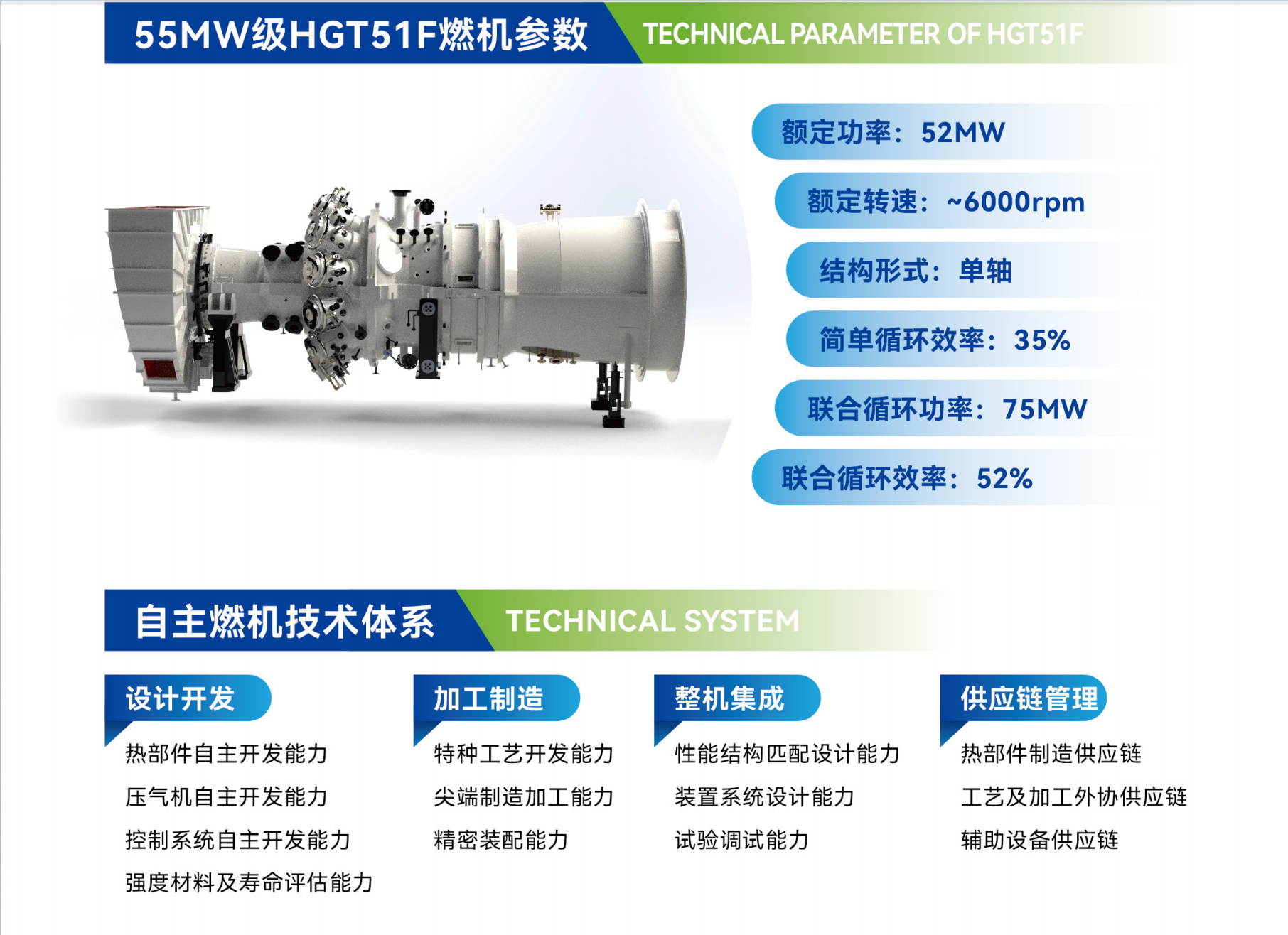 55MW级HGT51F燃机参数 TECHNICAL PARAMETER OF HGT51F

额定功率：52MW

额定转速：~6000rpm

结构形式：单轴

简单循环效率：35%

联合循环功率：75MW

联合循环效率：52%

自主燃机技术体系 TECHNICAL SYSTEM

设计开发

热部件自主开发能力

压气机自主开发能力

控制系统自主开发能力

强度材料及寿命评估能力

加工制造

特种工艺开发能力

尖端制造加工能力

精密装配能力

整机集成

性能结构匹配设计能力

装置系统设计能力

试验调试能力

供应链管理

热部件制造供应链

工艺及加工外协供应链

辅助设备供应链